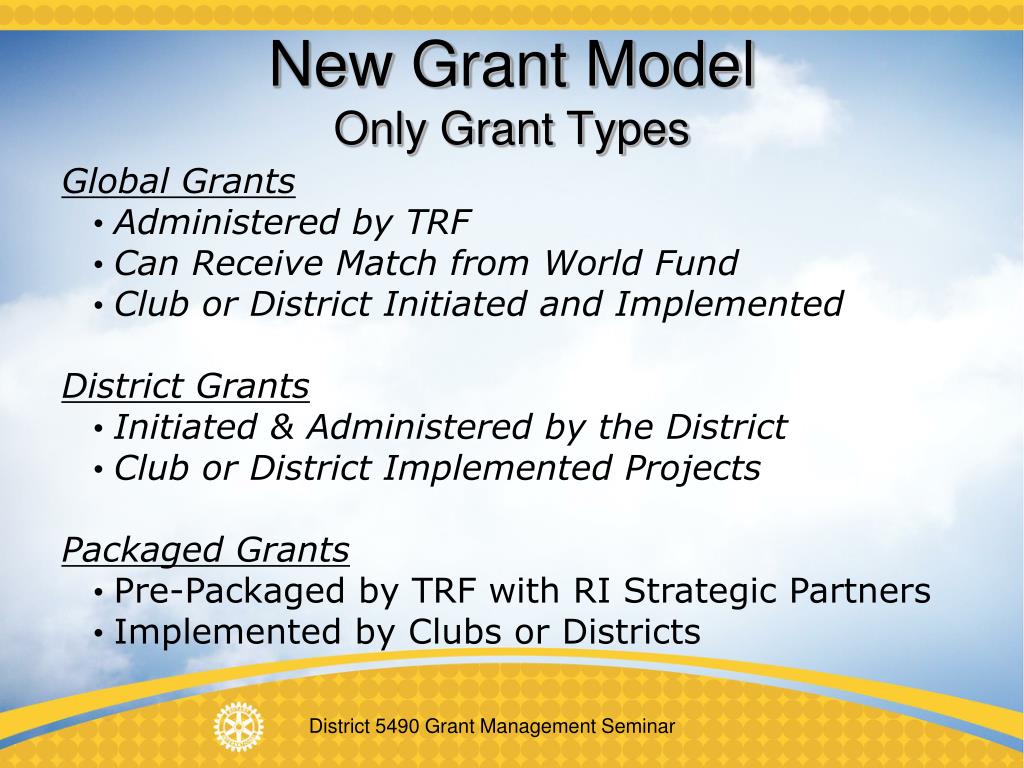 New Grant Model
Only Grant Types

Global Grants
• Administered by TRF
• Can Receive Match from World Fund
• Club or District Initiated and Implemented

District Grants
• Initiated & Administered by the District
• Club or District Implemented Projects

Packaged Grants
• Pre-Packaged by TRF with RI Strategic Partners
• Implemented by Clubs or Districts

District 5490 Grant Management Seminar